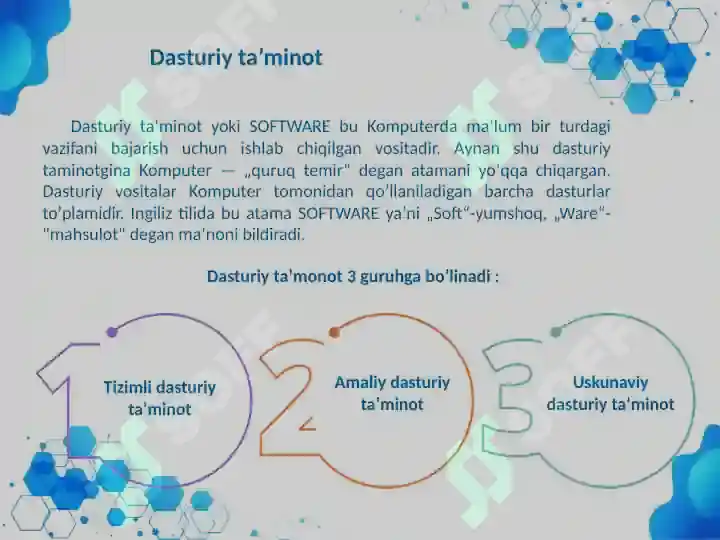 Dasturiy ta'minot

Dasturiy ta'minot yoki SOFTWARE bu Komputerda ma'lum bir turdagi vazifani bajarish uchun ishlab chiqilgan vositadir. Aynan shu dasturiy taminotgina Komputer — „quruq temir" degan atamani yo'qqa chiqargan. Dasturiy vositalar Komputer tomonidan qo'llaniladigan barcha dasturlar to'plamidir. Ingiliz tilida bu atama SOFTWARE ya'ni „Soft"-yumshoq, „Ware"-"mahsulot" degan ma'noni bildiradi.

Dasturiy ta'monot 3 guruhga bo'linadi :

1
Tizimli dasturiy ta'minot

2
Amaliy dasturiy ta'minot

3
Uskunaviy dasturiy ta'minot